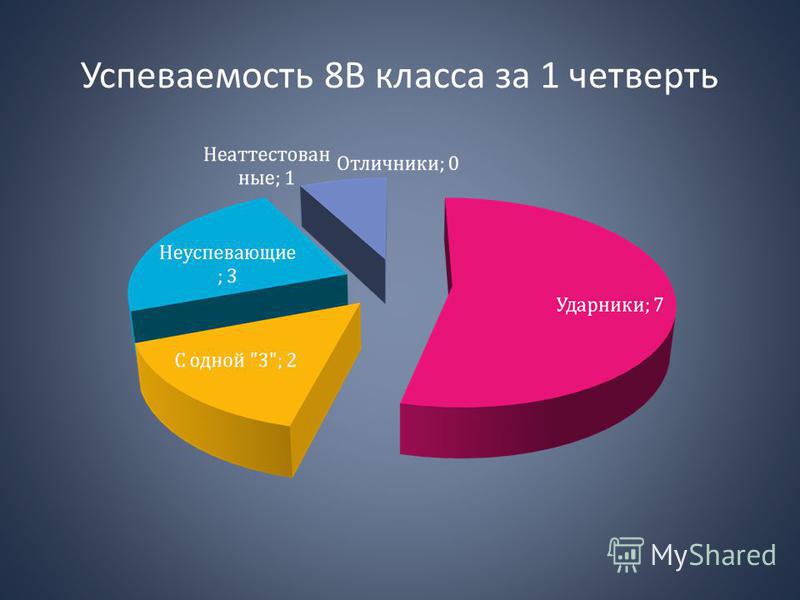 Успеваемость 8В класса за 1 четверть

Неаттестованные; 1

Отличники; 0

Неуспевающие; 3

Ударники; 7

С одной "3"; 2

MyShared